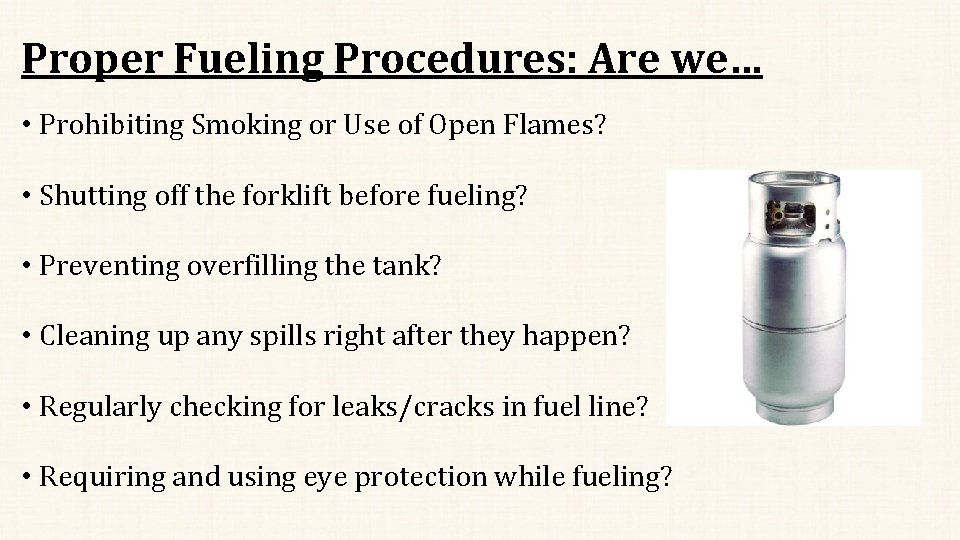 Proper Fueling Procedures: Are we…

• Prohibiting Smoking or Use of Open Flames?

• Shutting off the forklift before fueling?

• Preventing overfilling the tank?

• Cleaning up any spills right after they happen?

• Regularly checking for leaks/cracks in fuel line?

• Requiring and using eye protection while fueling?